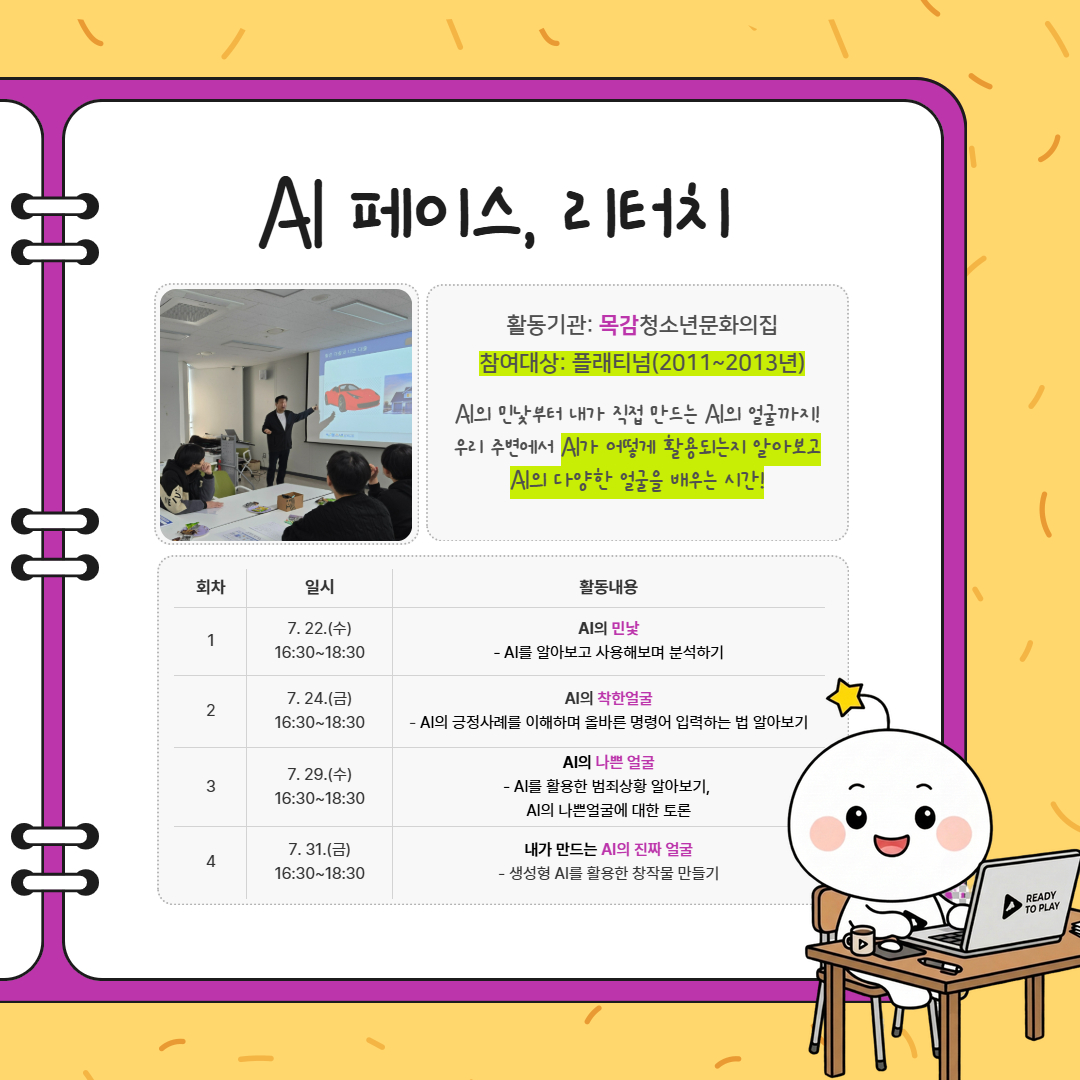 AI 페이스, 리터치

활동기관: 목감청소년문화의집
참여대상: 플래티넘(2011~2013년)

AI의 민낯부터 내가 직접 만드는 AI의 얼굴까지!
우리 주변에서 AI가 어떻게 활용되는지 알아보고
AI의 다양한 얼굴을 배우는 시간!

| 회차 | 일시 | 활동내용 |
|---|---|---|
| 1 | 7. 22.(수) 16:30~18:30 | AI의 민낯 - AI를 알아보고 사용해보며 분석하기 |
| 2 | 7. 24.(금) 16:30~18:30 | AI의 착한얼굴 - AI의 긍정사례를 이해하며 올바른 명령어 입력하는 법 알아보기 |
| 3 | 7. 29.(수) 16:30~18:30 | AI의 나쁜 얼굴 - AI를 활용한 범죄상황 알아보기, AI의 나쁜얼굴에 대한 토론 |
| 4 | 7. 31.(금) 16:30~18:30 | 내가 만드는 AI의 진짜 얼굴 - 생성형 AI를 활용한 창작물 만들기 |

READY TO PLAY